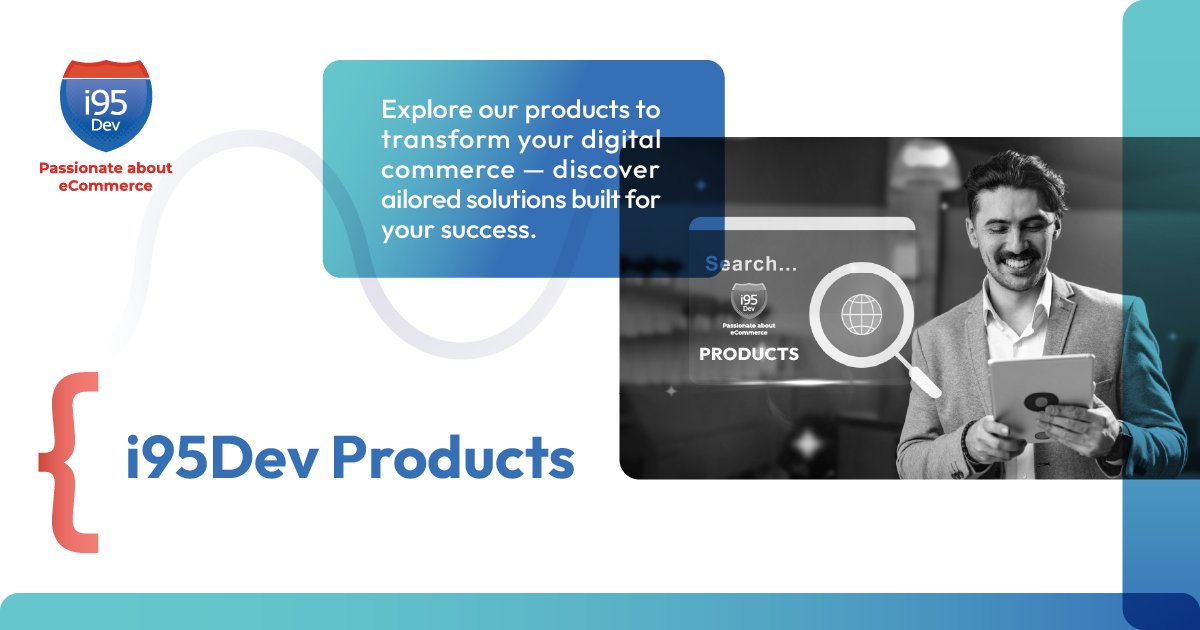 i95 Dev

Passionate about eCommerce

Explore our products to transform your digital commerce — discover ailored solutions built for your success.

Search...

i95 Dev

Passionate about eCommerce

PRODUCTS

{

i95Dev Products